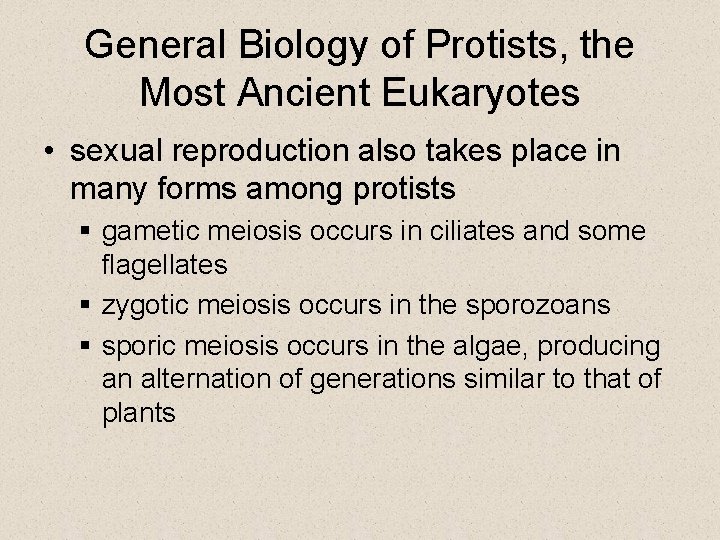 General Biology of Protists, the Most Ancient Eukaryotes

• sexual reproduction also takes place in many forms among protists
▪ gametic meiosis occurs in ciliates and some flagellates
▪ zygotic meiosis occurs in the sporozoans
▪ sporic meiosis occurs in the algae, producing an alternation of generations similar to that of plants